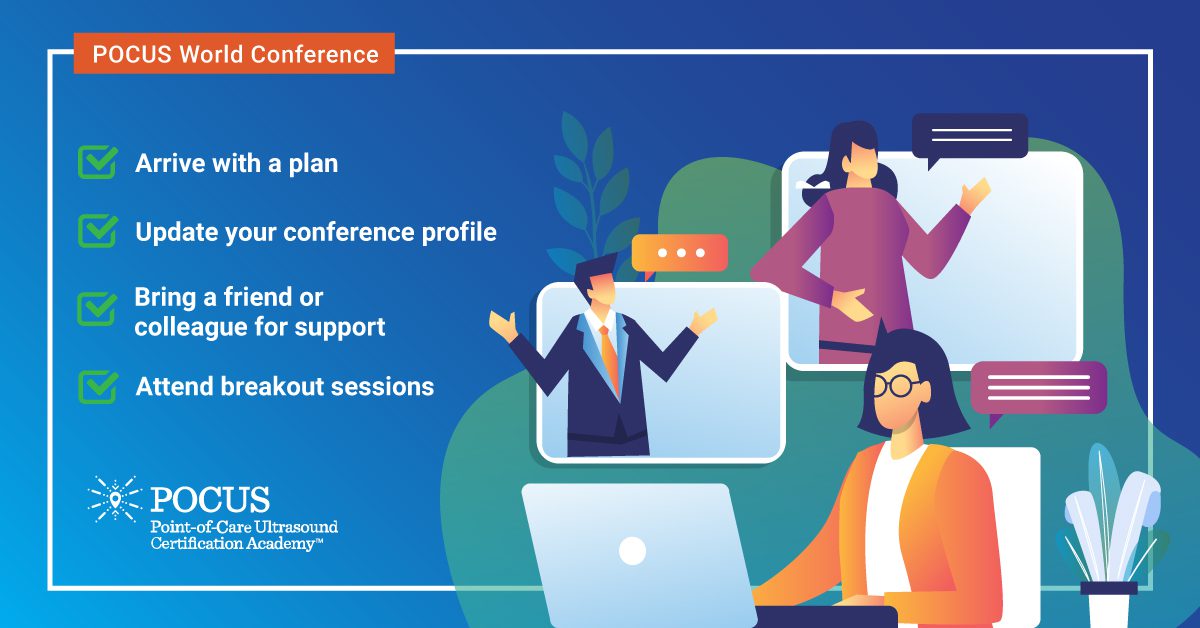 POCUS World Conference

Arrive with a plan

Update your conference profile

Bring a friend or colleague for support

Attend breakout sessions

POCUS
Point-of-Care Ultrasound Certification Academy™